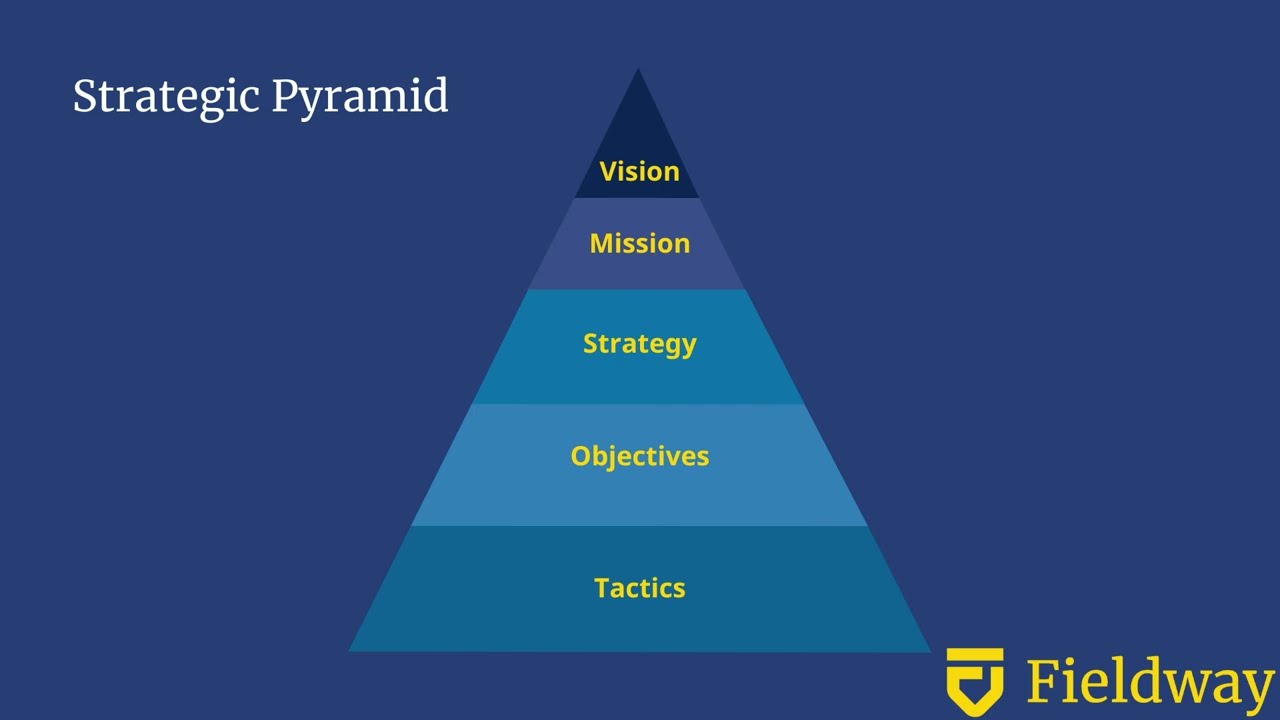 Strategic Pyramid

Vision

Mission

Strategy

Objectives

Tactics

Fieldway